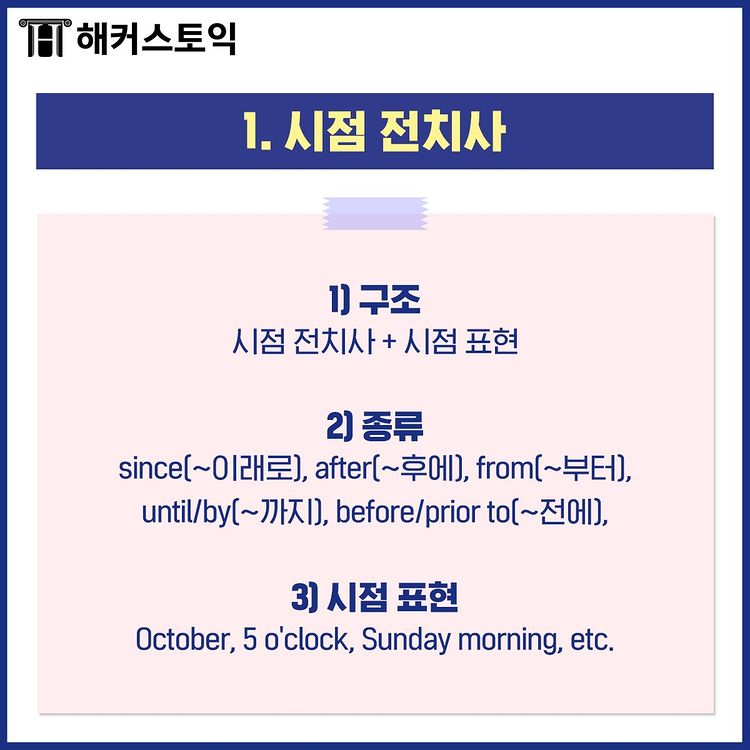 해커스토익

1. 시점 전치사

1) 구조
시점 전치사 + 시점 표현

2) 종류
since(~이래로), after(~후에), from(~부터), until/by(~까지), before/prior to(~전에),

3) 시점 표현
October, 5 o'clock, Sunday morning, etc.